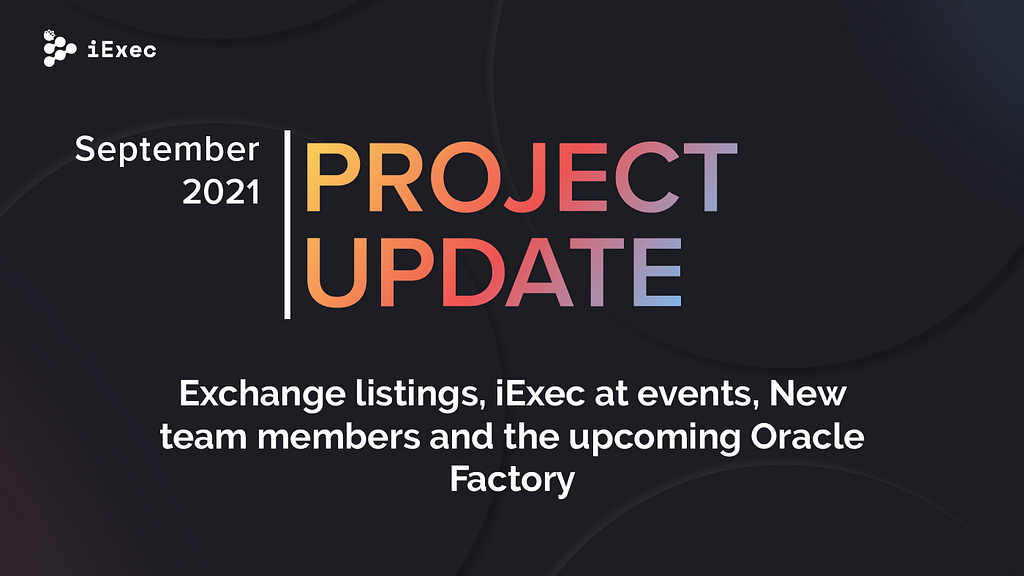 iExec

September 2021

PROJECT UPDATE

Exchange listings, iExec at events, New team members and the upcoming Oracle Factory